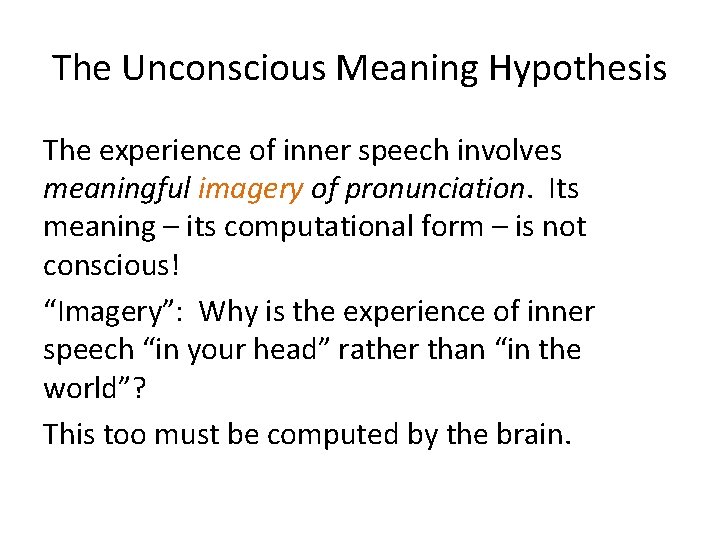 The Unconscious Meaning Hypothesis

The experience of inner speech involves meaningful imagery of pronunciation. Its meaning – its computational form – is not conscious!

“Imagery”: Why is the experience of inner speech “in your head” rather than “in the world”?

This too must be computed by the brain.